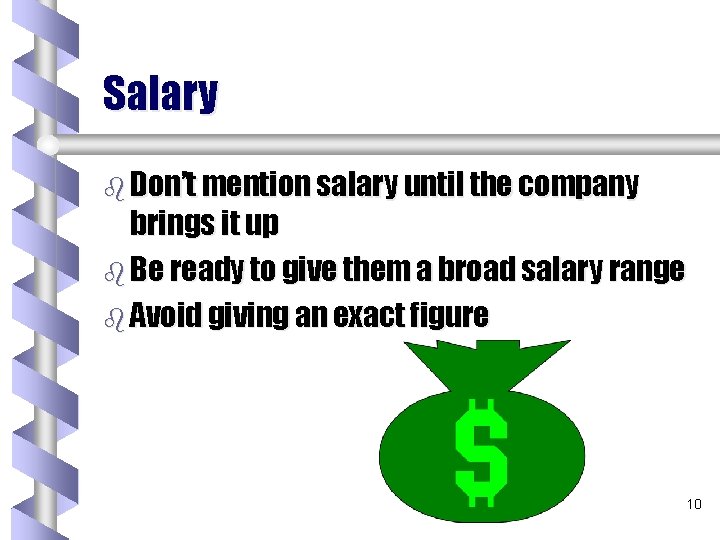 Salary

Don't mention salary until the company brings it up

Be ready to give them a broad salary range

Avoid giving an exact figure

$

10